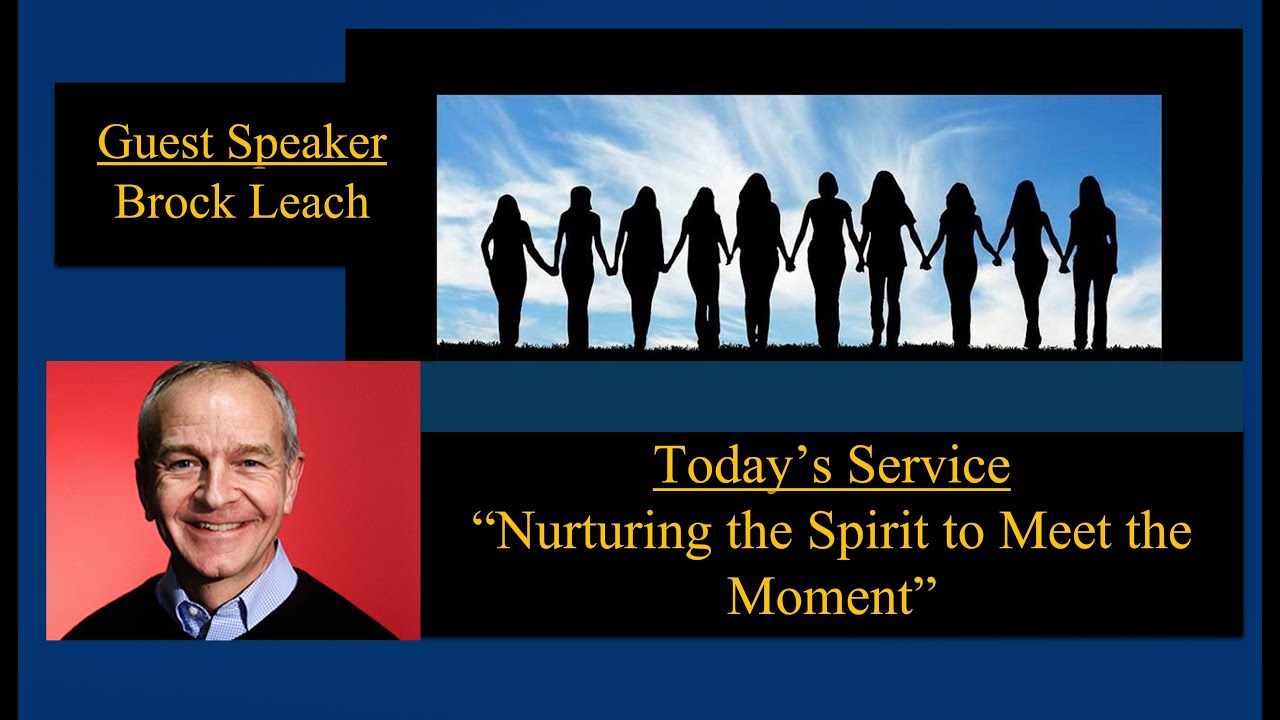 Guest Speaker
Brock Leach

Today’s Service
“Nurturing the Spirit to Meet the Moment”